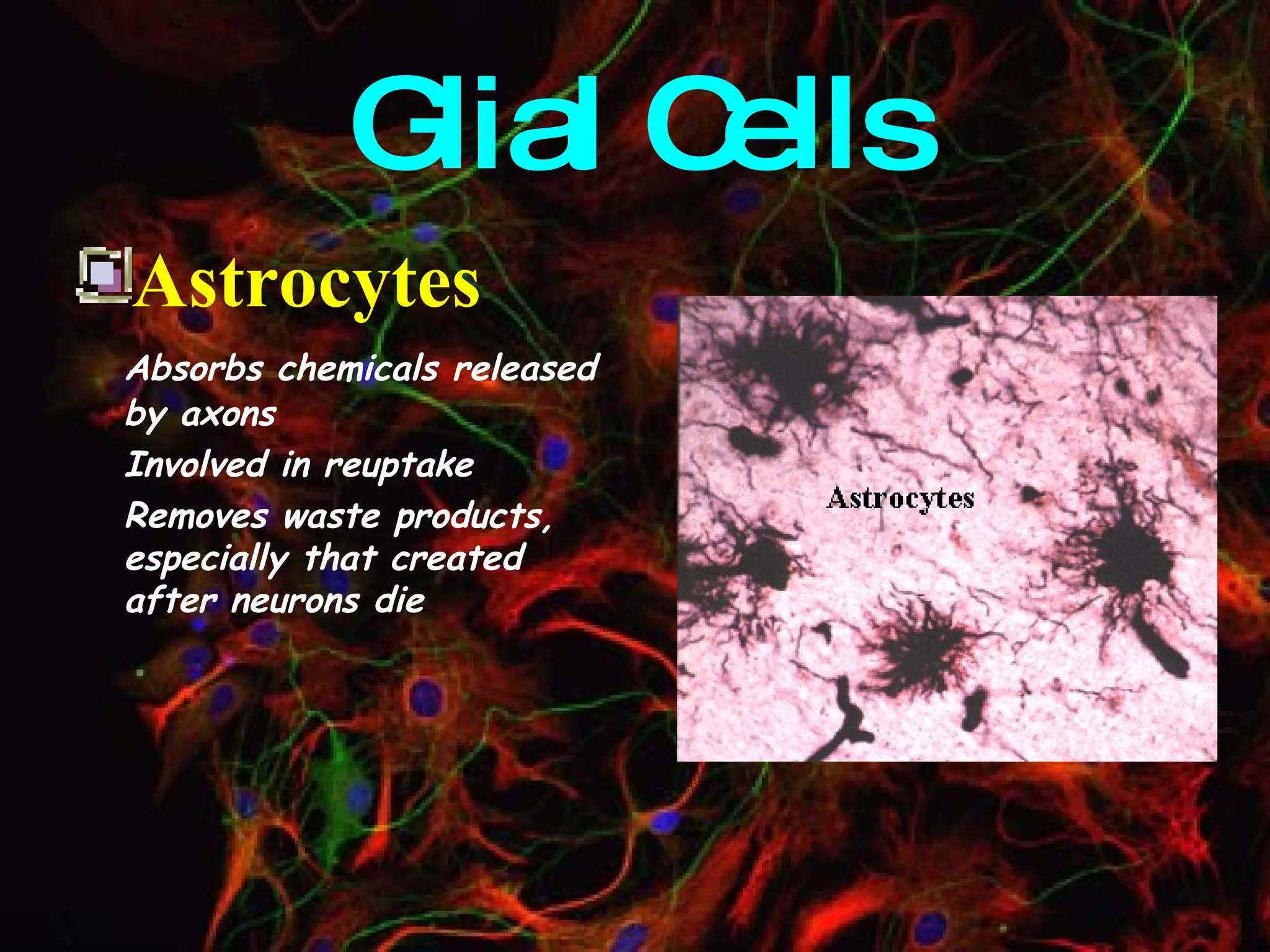 Glial Cells

Astrocytes

Absorbs chemicals released by axons

Involved in reuptake

Removes waste products, especially that created after neurons die

Astrocytes